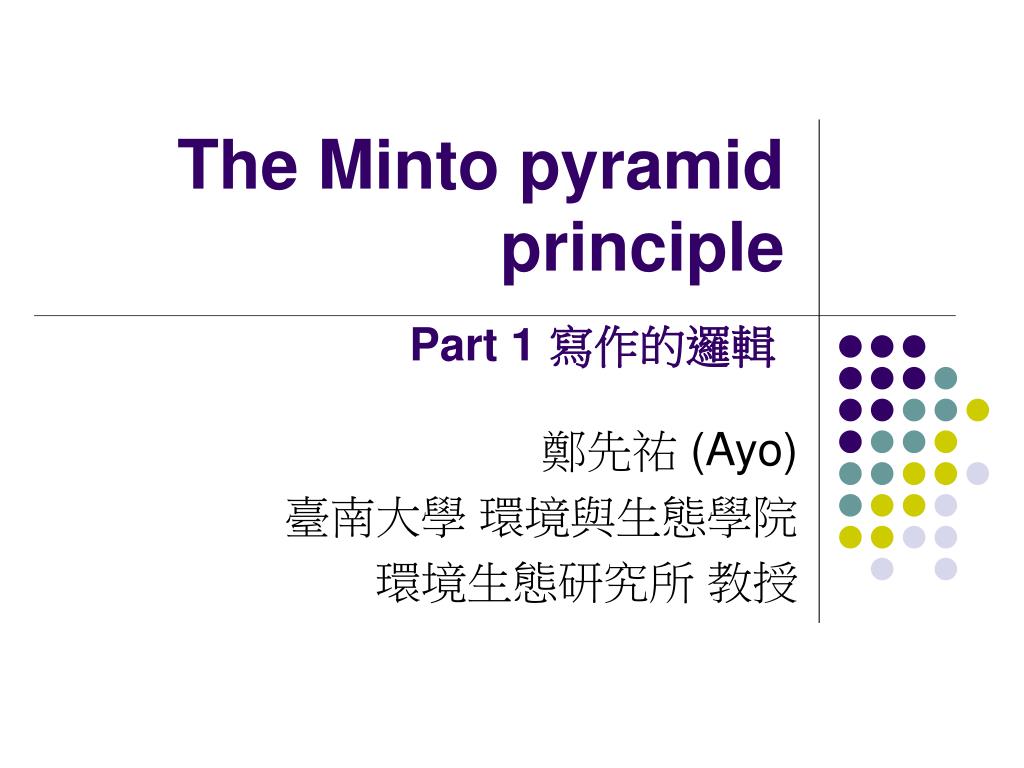 The Minto pyramid principle

Part 1 寫作的邏輯

鄭先祐 (Ayo)
臺南大學 環境與生態學院
環境生態研究所 教授